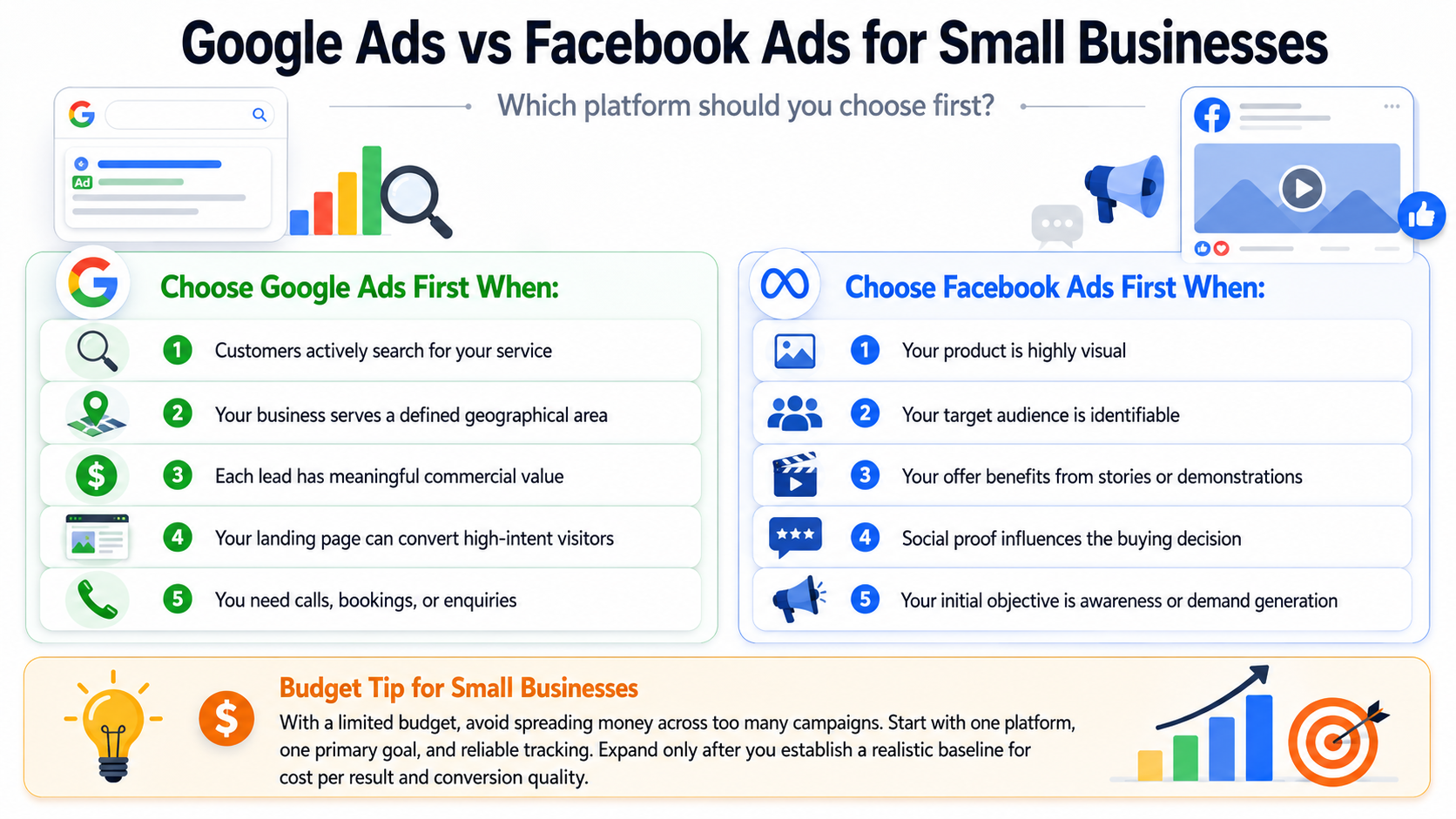 Google Ads vs Facebook Ads for Small Businesses

Which platform should you choose first?

Ad

Choose Google Ads First When:

1 Customers actively search for your service

2 Your business serves a defined geographical area

3 Each lead has meaningful commercial value

4 Your landing page can convert high-intent visitors

5 You need calls, bookings, or enquiries

Choose Facebook Ads First When:

1 Your product is highly visual

2 Your target audience is identifiable

3 Your offer benefits from stories or demonstrations

4 Social proof influences the buying decision

5 Your initial objective is awareness or demand generation

Budget Tip for Small Businesses

With a limited budget, avoid spreading money across too many campaigns. Start with one platform, one primary goal, and reliable tracking. Expand only after you establish a realistic baseline for cost per result and conversion quality.